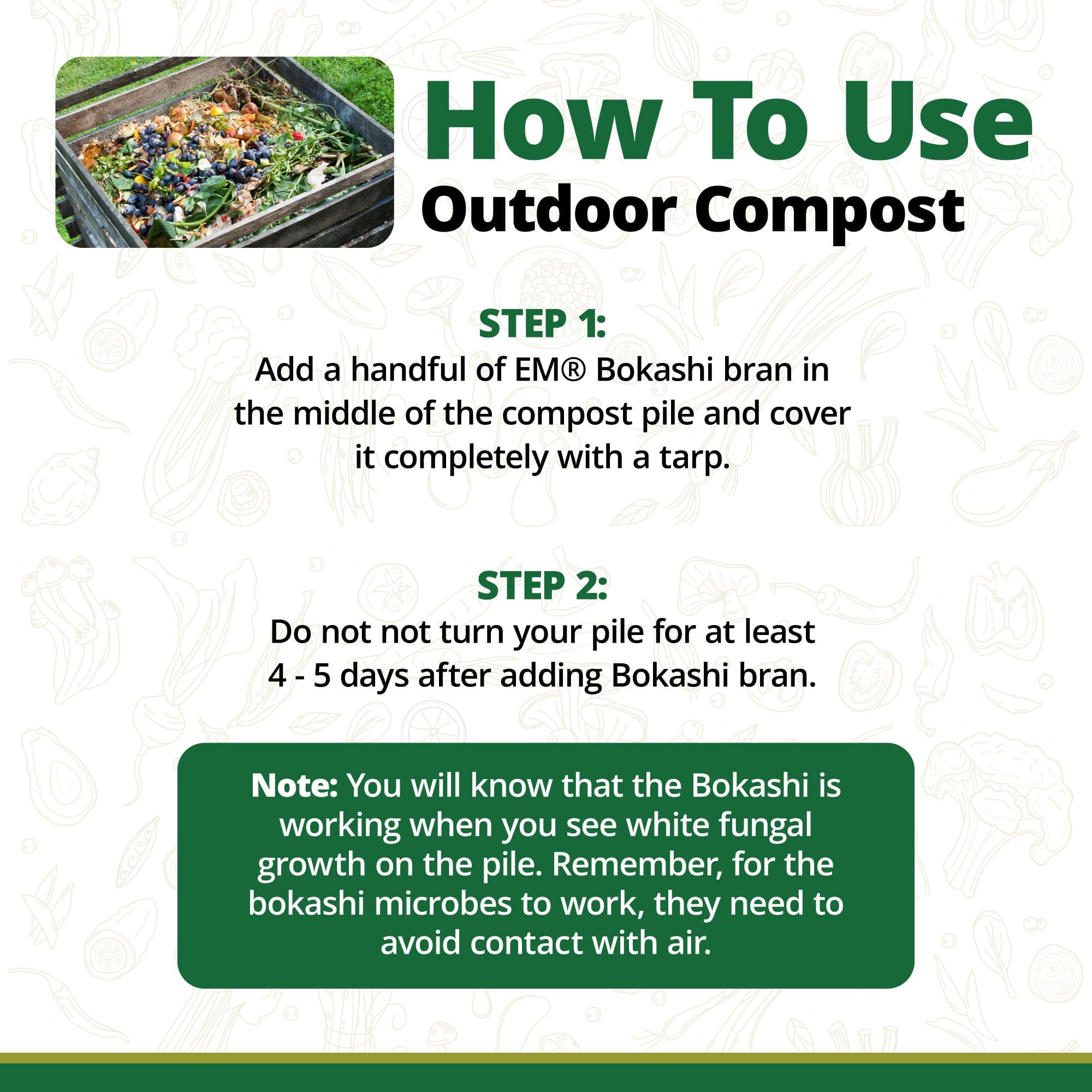 How To Use
Outdoor Compost

STEP 1:
Add a handful of EM® Bokashi bran in the middle of the compost pile and cover it completely with a tarp.

STEP 2:
Do not not turn your pile for at least 4 - 5 days after adding Bokashi bran.

Note: You will know that the Bokashi is working when you see white fungal growth on the pile. Remember, for the bokashi microbes to work, they need to avoid contact with air.